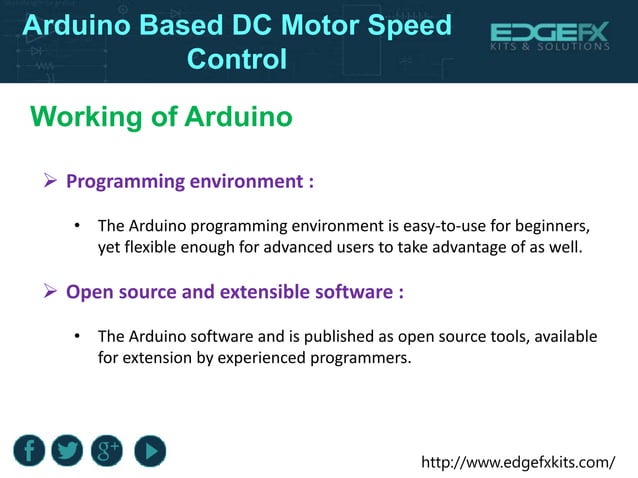 Arduino Based DC Motor Speed Control

EDGEFX
KITS & SOLUTIONS

Working of Arduino

➢ Programming environment :

• The Arduino programming environment is easy-to-use for beginners, yet flexible enough for advanced users to take advantage of as well.

➢ Open source and extensible software :

• The Arduino software and is published as open source tools, available for extension by experienced programmers.

f g+

http://www.edgefxkits.com/